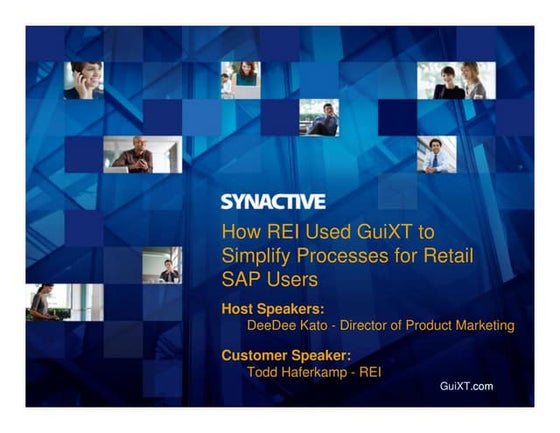 SYNACTIVE

How REI Used GuiXT to Simplify Processes for Retail SAP Users

Host Speakers:
DeeDee Kato - Director of Product Marketing

Customer Speaker:
Todd Haferkamp - REI

GuiXT.com